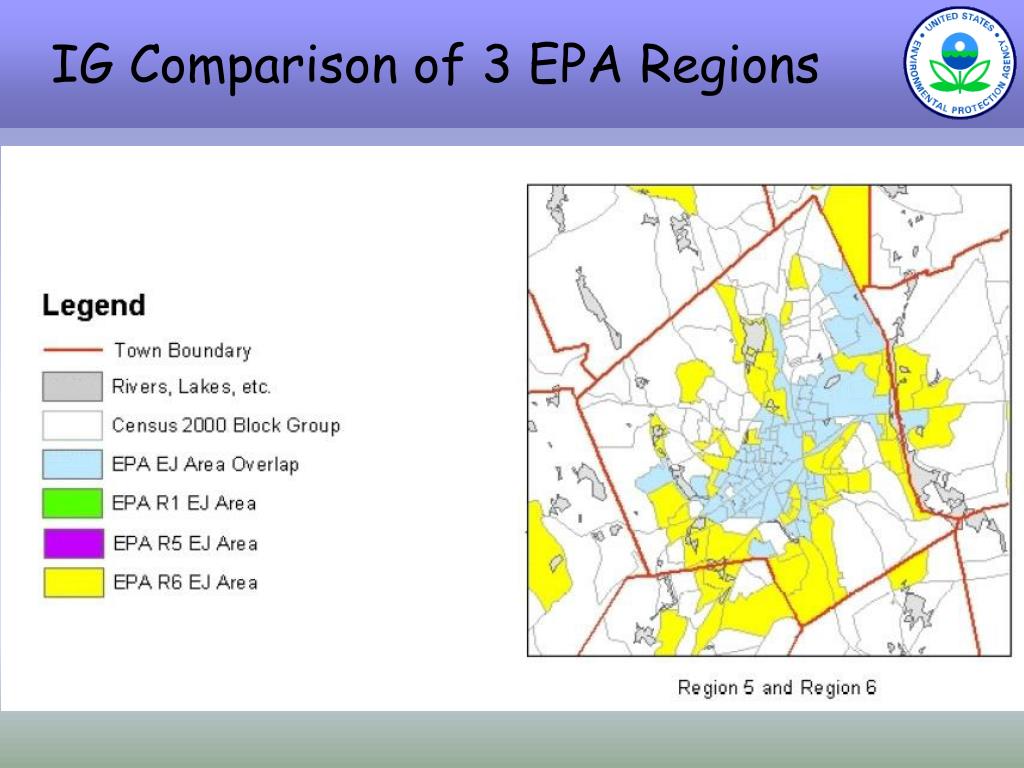 IG Comparison of 3 EPA Regions

UNITED STATES ENVIRONMENTAL PROTECTION AGENCY

Legend
Town Boundary
Rivers, Lakes, etc.
Census 2000 Block Group
EPA EJ Area Overlap
EPA R1 EJ Area
EPA R5 EJ Area
EPA R6 EJ Area

Region 5 and Region 6